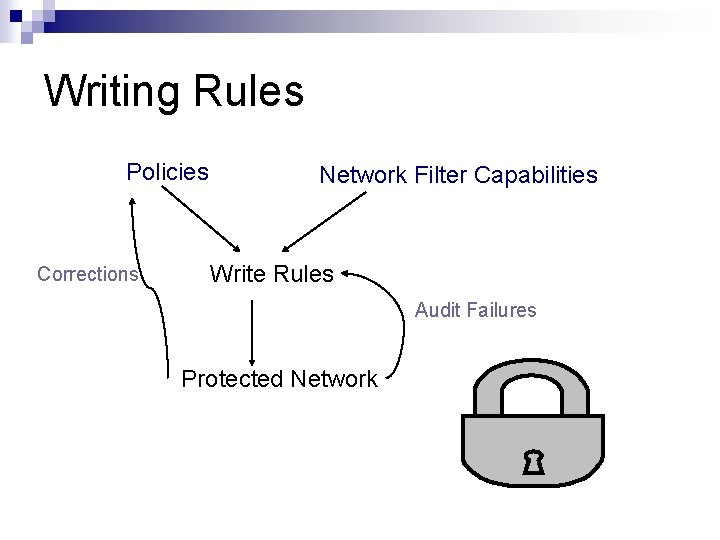 Writing Rules

Policies

Network Filter Capabilities

Corrections

Write Rules

Audit Failures

Protected Network